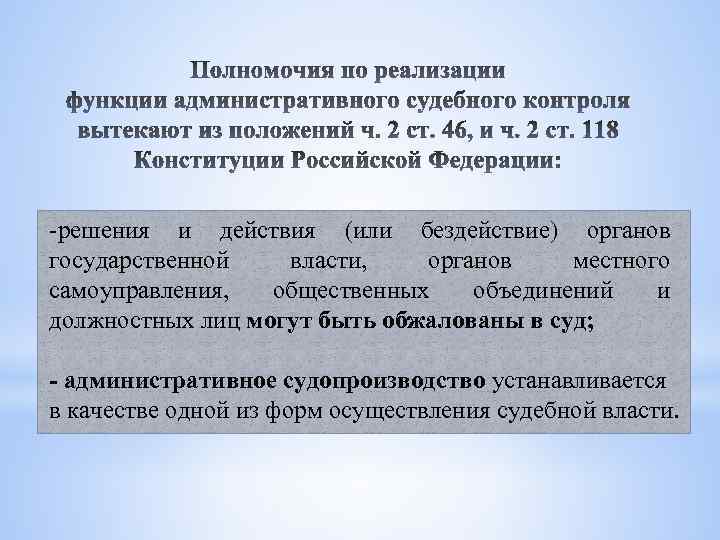 Полномочия по реализации функции административного судебного контроля вытекают из положений ч. 2 ст. 46, и ч. 2 ст. 118 Конституции Российской Федерации:

-решения и действия (или бездействие) органов государственной власти, органов местного самоуправления, общественных объединений и должностных лиц могут быть обжалованы в суд;

- административное судопроизводство устанавливается в качестве одной из форм осуществления судебной власти.